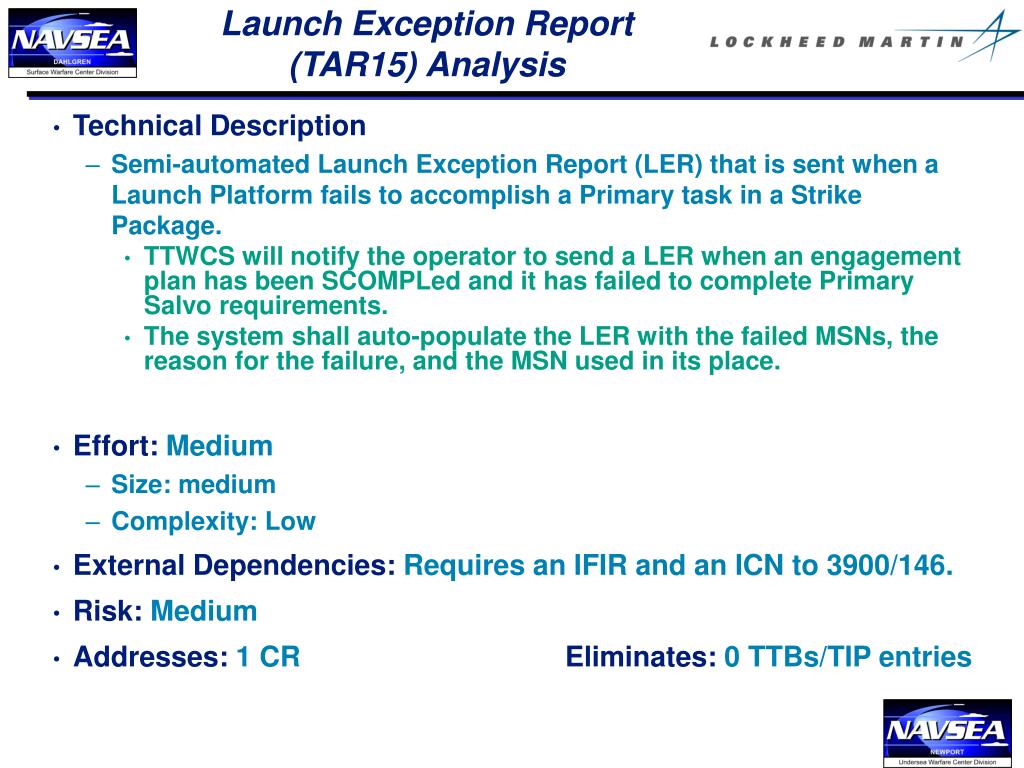 NAVSEA
DAHLGREN
Surface Warfare Center Division

Launch Exception Report (TAR15) Analysis

LOCKHEED MARTIN

• Technical Description
– Semi-automated Launch Exception Report (LER) that is sent when a Launch Platform fails to accomplish a Primary task in a Strike Package.
• TTWCS will notify the operator to send a LER when an engagement plan has been SCOMPLed and it has failed to complete Primary Salvo requirements.
• The system shall auto-populate the LER with the failed MSNs, the reason for the failure, and the MSN used in its place.

• Effort: Medium
– Size: medium
– Complexity: Low
• External Dependencies: Requires an IFIR and an ICN to 3900/146.
• Risk: Medium
• Addresses: 1 CR

Eliminates: 0 TTBs/TIP entries

NAVSEA
NEWPORT
Undersea Warfare Center Division